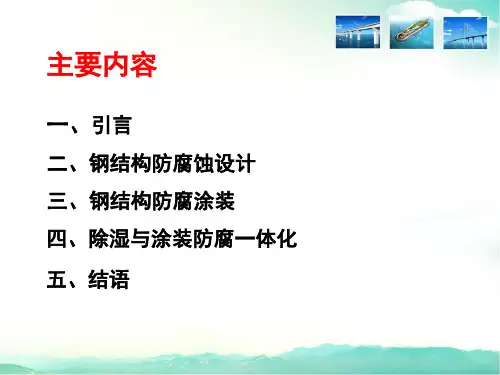 主要内容

一、引言

二、钢结构防腐蚀设计

三、钢结构防腐涂装

四、除湿与涂装防腐一体化

五、结语